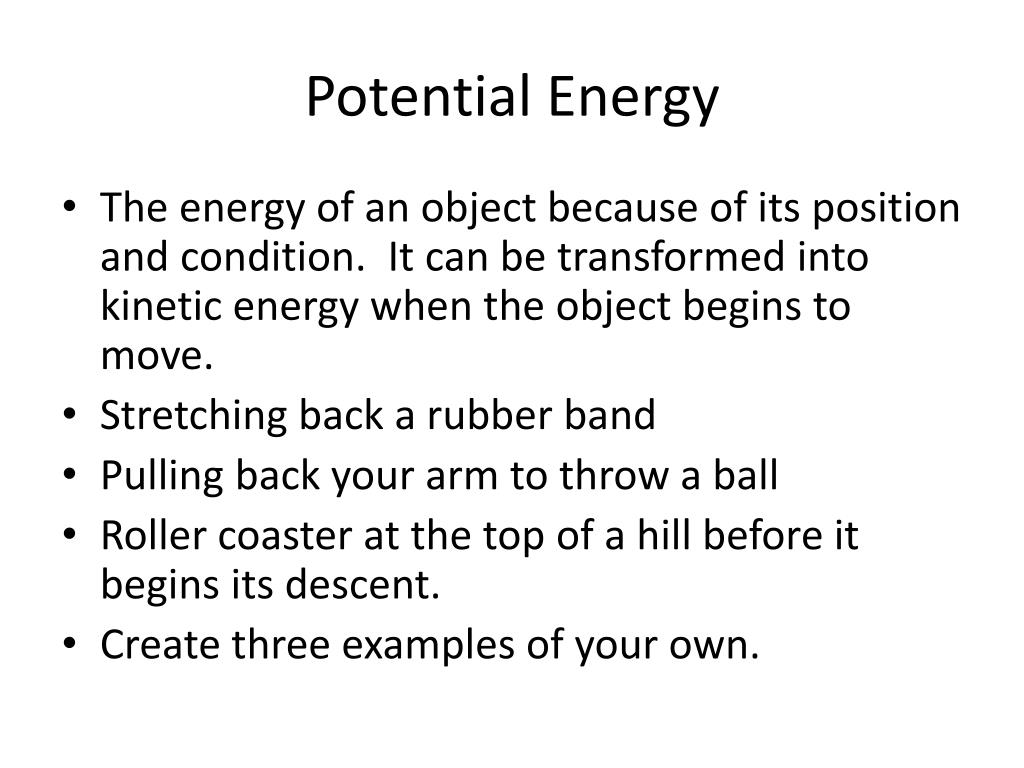 Potential Energy

• The energy of an object because of its position and condition.  It can be transformed into kinetic energy when the object begins to move.
• Stretching back a rubber band
• Pulling back your arm to throw a ball
• Roller coaster at the top of a hill before it begins its descent.
• Create three examples of your own.